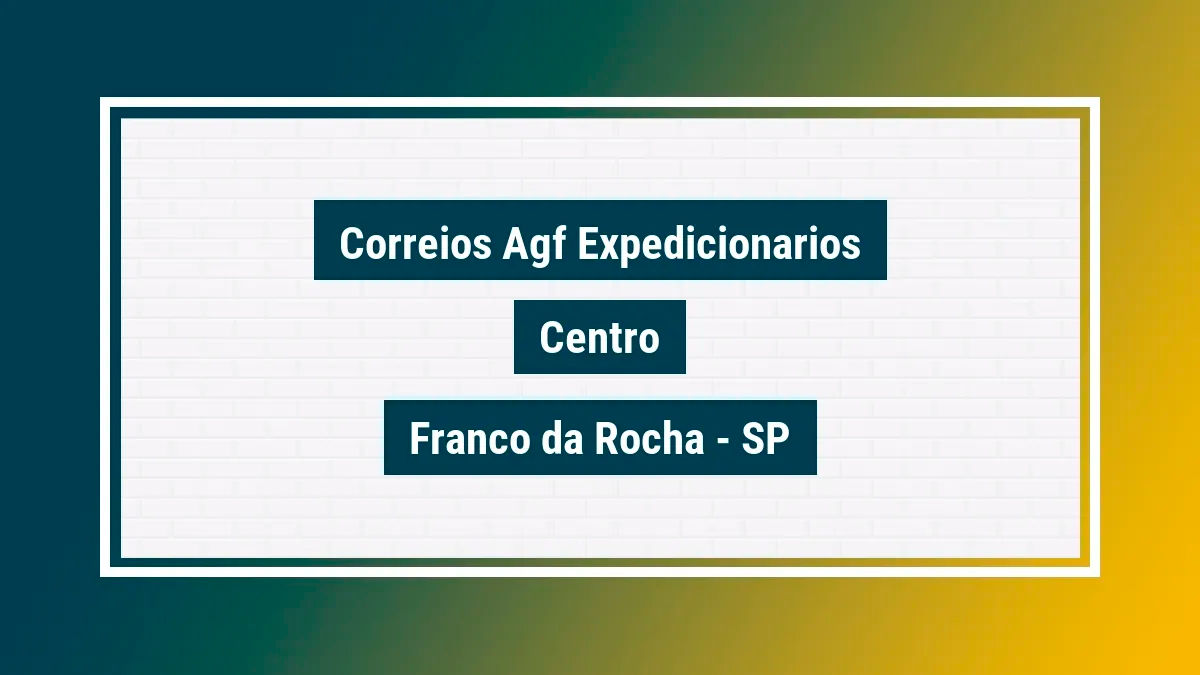 Correios Agf Expedicionarios

Centro

Franco da Rocha - SP